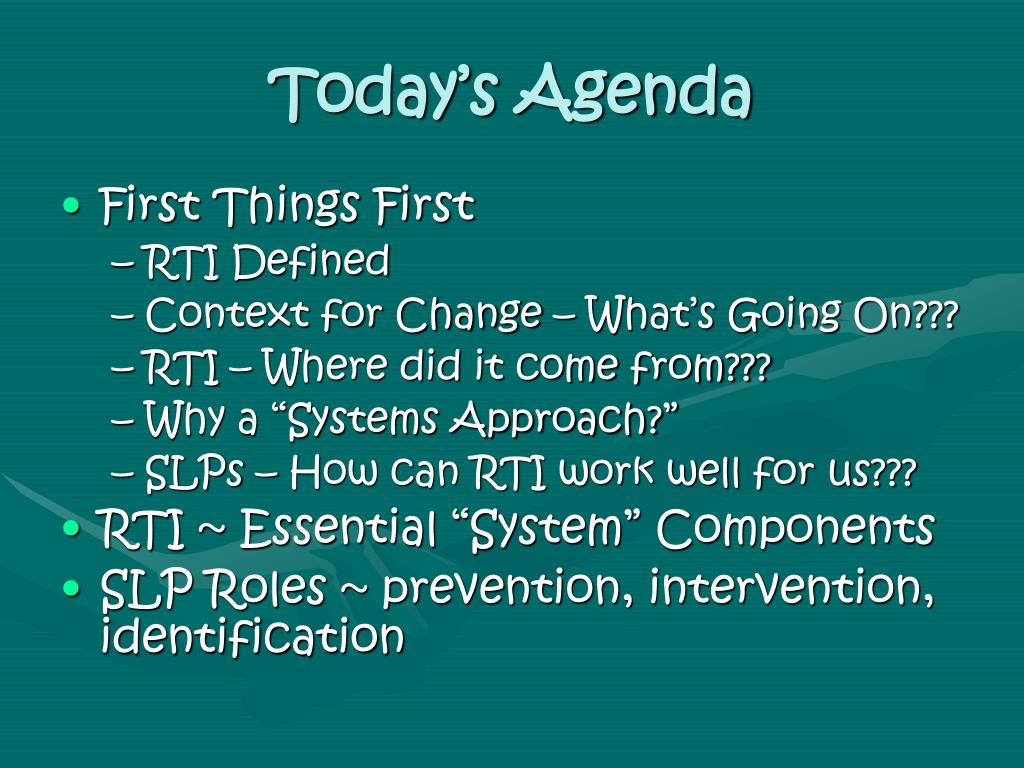 Today's Agenda

• First Things First
– RTI Defined
– Context for Change – What's Going On???
– RTI – Where did it come from???
– Why a "Systems Approach?"
– SLPs – How can RTI work well for us???
• RTI ~ Essential "System" Components
• SLP Roles ~ prevention, intervention, identification